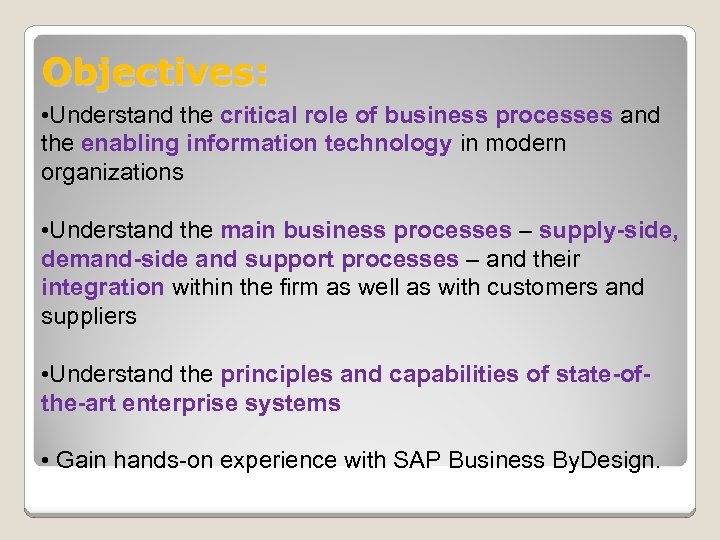 Objectives:

•Understand the critical role of business processes and the enabling information technology in modern organizations

•Understand the main business processes – supply-side, demand-side and support processes – and their integration within the firm as well as with customers and suppliers

•Understand the principles and capabilities of state-of-the-art enterprise systems

• Gain hands-on experience with SAP Business ByDesign.